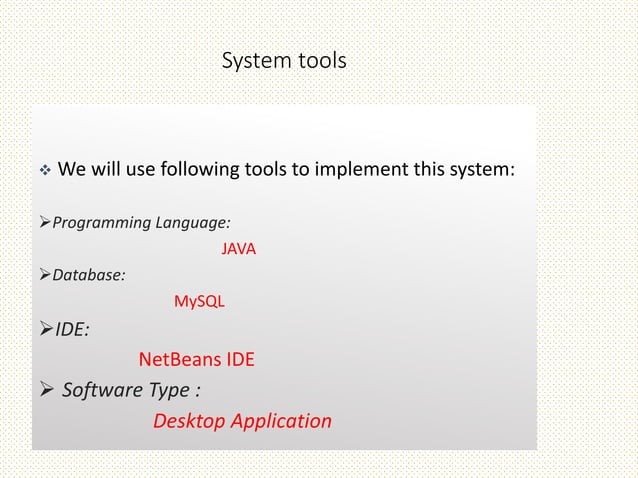 System tools

❖ We will use following tools to implement this system:

➢Programming Language:

JAVA

➢Database:

MySQL

➢IDE:

NetBeans IDE

➢ Software Type :

Desktop Application